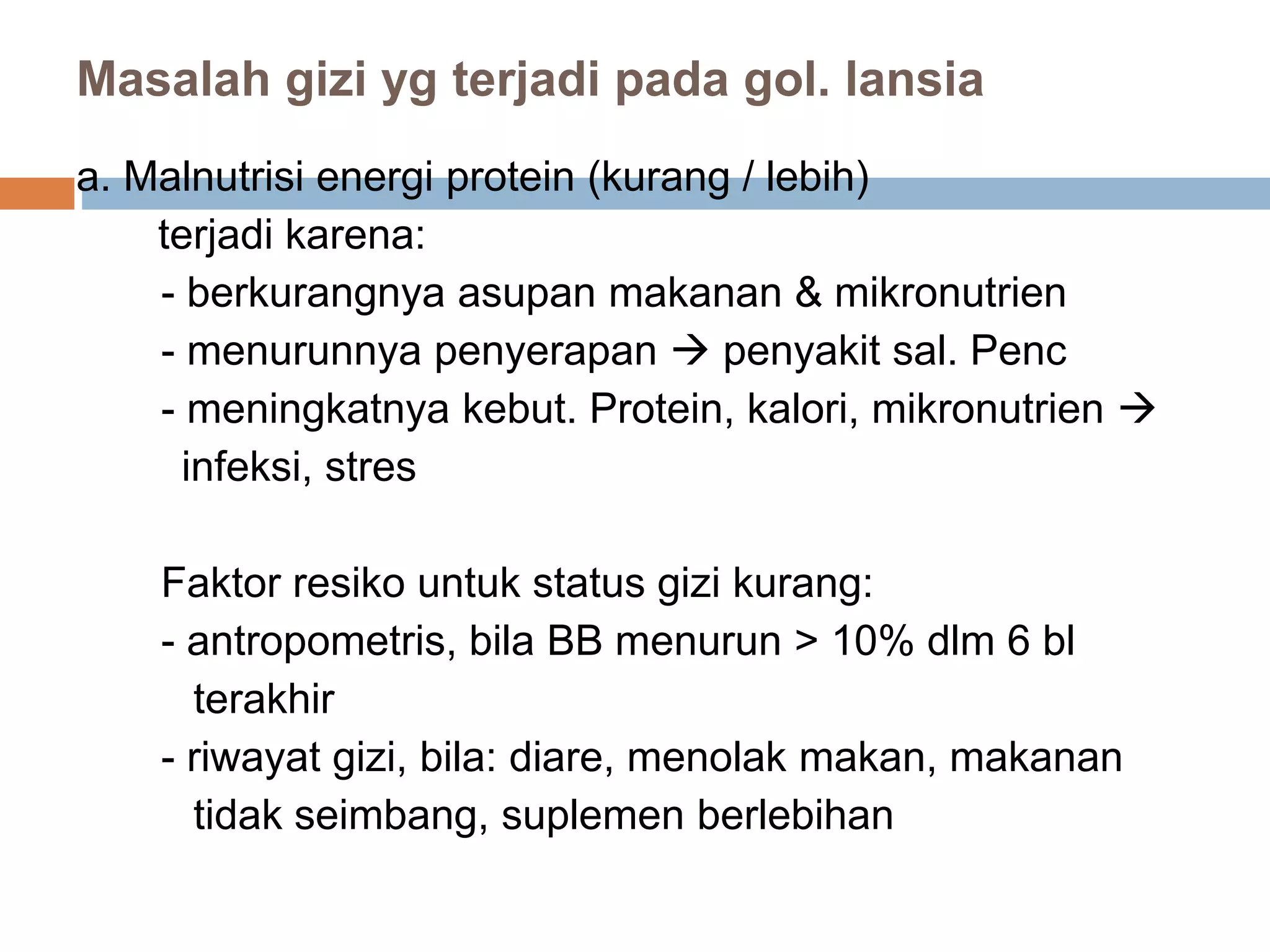 Masalah gizi yg terjadi pada gol. lansia

a. Malnutrisi energi protein (kurang / lebih)

terjadi karena:

- berkurangnya asupan makanan & mikronutrien
- menurunnya penyerapan → penyakit sal. Penc
- meningkatnya kebut. Protein, kalori, mikronutrien → infeksi, stres

Faktor resiko untuk status gizi kurang:

- antropometris, bila BB menurun > 10% dlm 6 bl terakhir
- riwayat gizi, bila: diare, menolak makan, makanan tidak seimbang, suplemen berlebihan